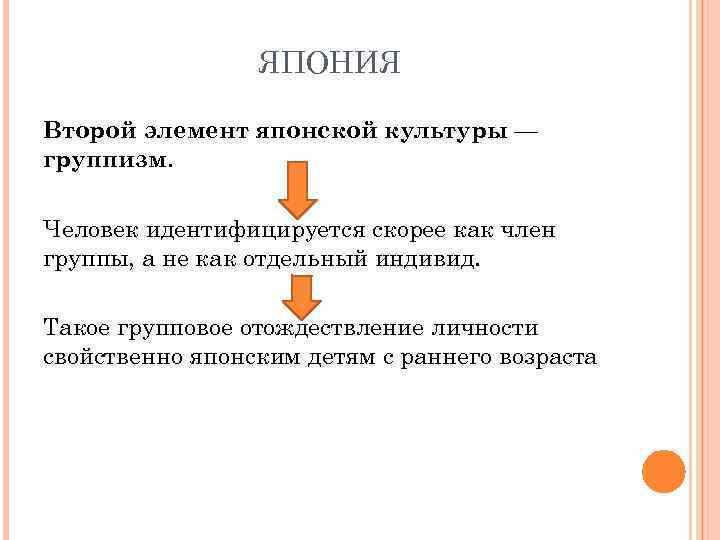 ЯПОНИЯ

Второй элемент японской культуры — группизм.

Человек идентифицируется скорее как член группы, а не как отдельный индивид.

Такое групповое отождествление личности свойственно японским детям с раннего возраста